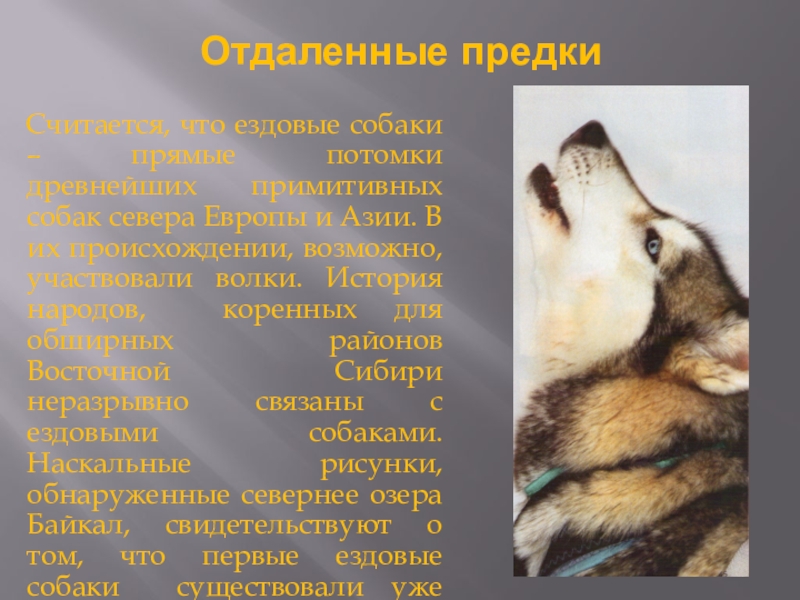 Отдаленные предки

Считается, что ездовые собаки – прямые потомки древнейших примитивных собак севера Европы и Азии. В их происхождении, возможно, участвовали волки. История народов, коренных для обширных районов Восточной Сибири неразрывно связаны с ездовыми собаками. Наскальные рисунки, обнаруженные севернее озера Байкал, свидетельствуют о том, что первые ездовые собаки существовали уже